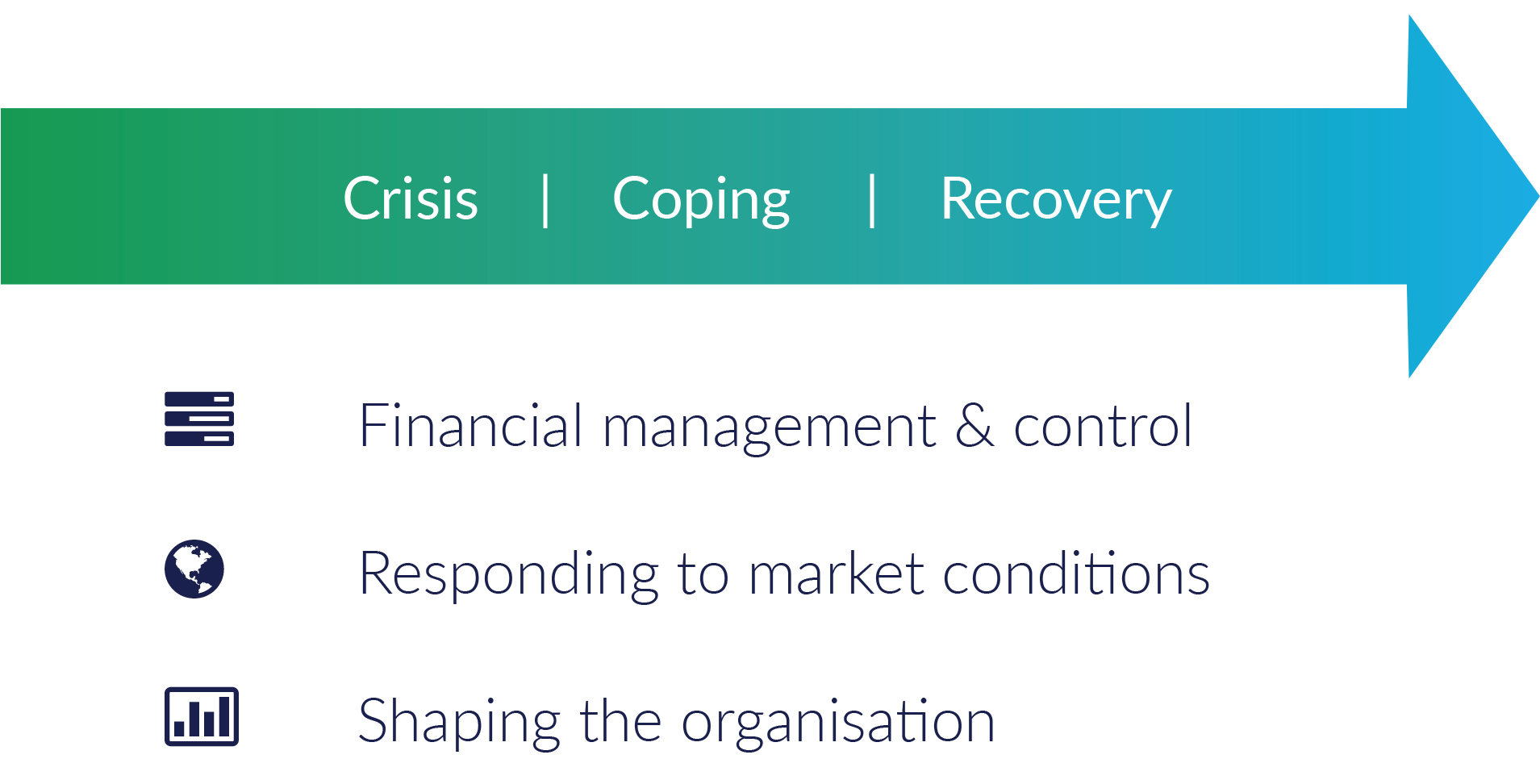 Crisis | Coping | Recovery

Financial management & control

Responding to market conditions

Shaping the organisation